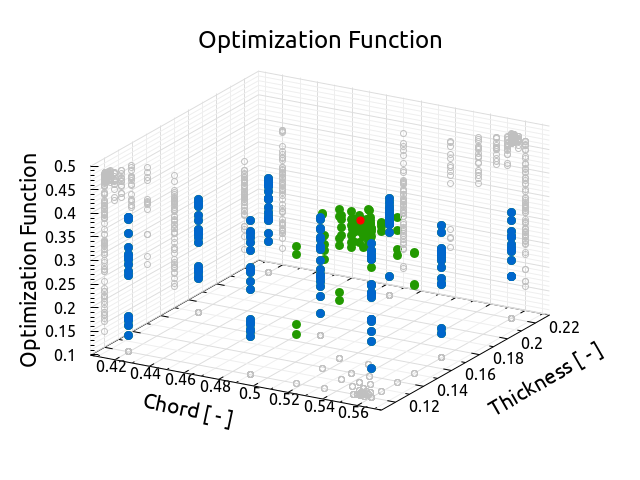 Optimization Function

Optimization Function
0.5
0.45
0.4
0.35
0.3
0.25
0.2
0.15
0.1

0.42 0.44 0.46 0.48 0.5 0.52 0.54 0.56
Chord [ - ]

0.12 0.14 0.16 0.18 0.2 0.22
Thickness [ - ]